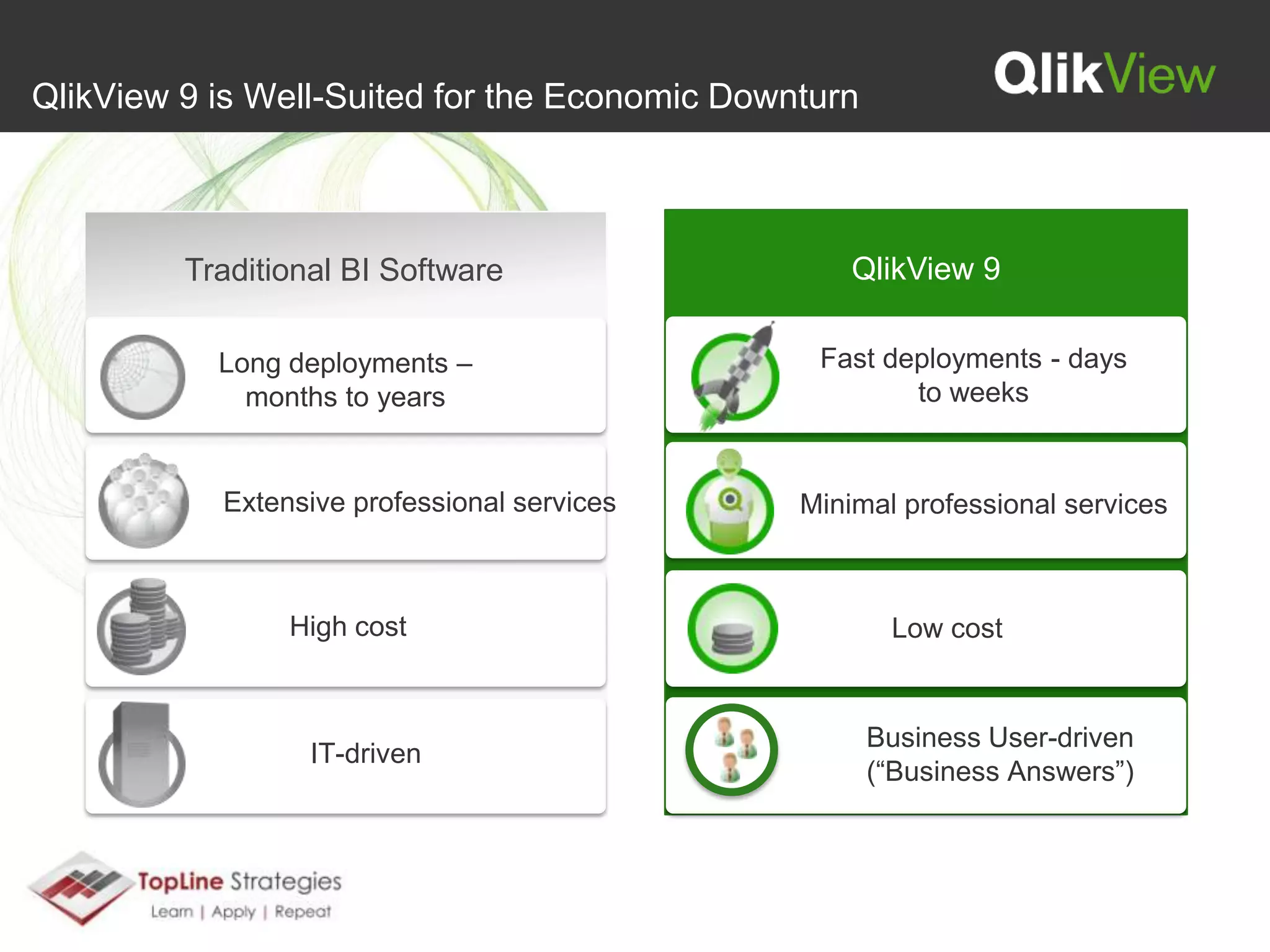 QlikView 9 is Well-Suited for the Economic Downturn

QlikView

Traditional BI Software

Long deployments – months to years

Extensive professional services

High cost

IT-driven

QlikView 9

Fast deployments - days to weeks

Minimal professional services

Low cost

Business User-driven (“Business Answers”)

TopLine Strategies
Learn | Apply | Repeat